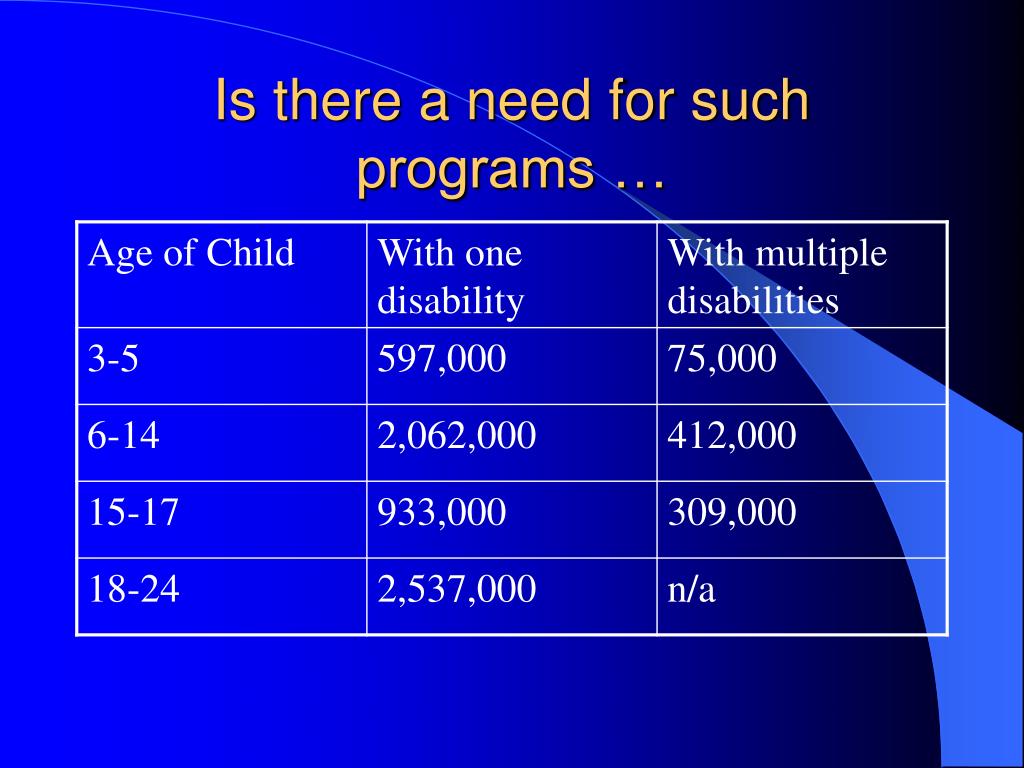 Is there a need for such programs …

| Age of Child | With one disability | With multiple disabilities |
|---|---|---|
| 3-5 | 597,000 | 75,000 |
| 6-14 | 2,062,000 | 412,000 |
| 15-17 | 933,000 | 309,000 |
| 18-24 | 2,537,000 | n/a |